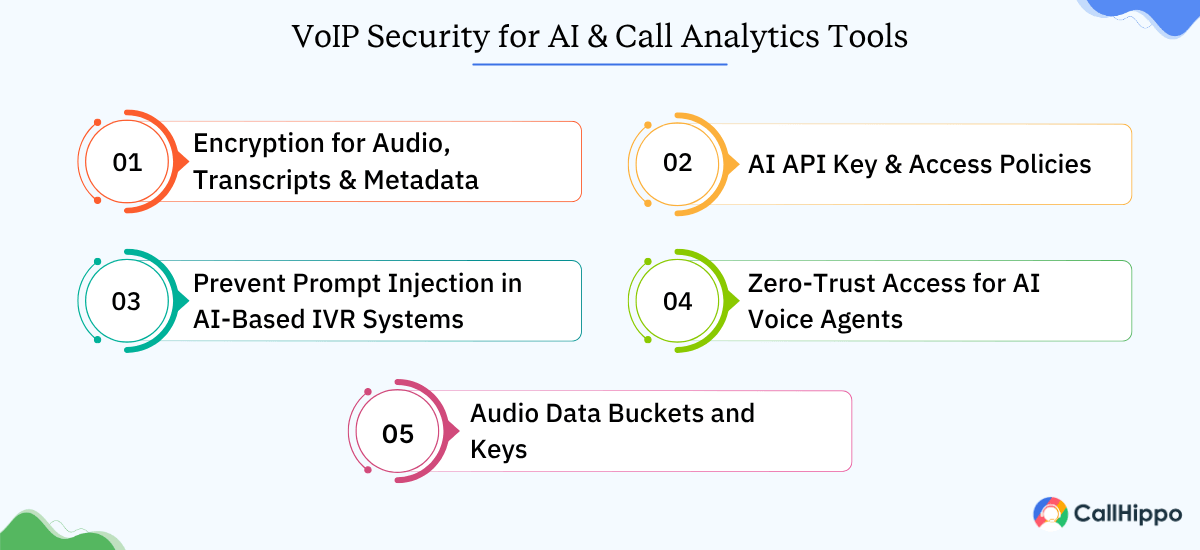 VoIP Security for AI & Call Analytics Tools

01 Encryption for Audio, Transcripts & Metadata

02 AI API Key & Access Policies

03 Prevent Prompt Injection in AI-Based IVR Systems

04 Zero-Trust Access for AI Voice Agents

05 Audio Data Buckets and Keys

CallHippo